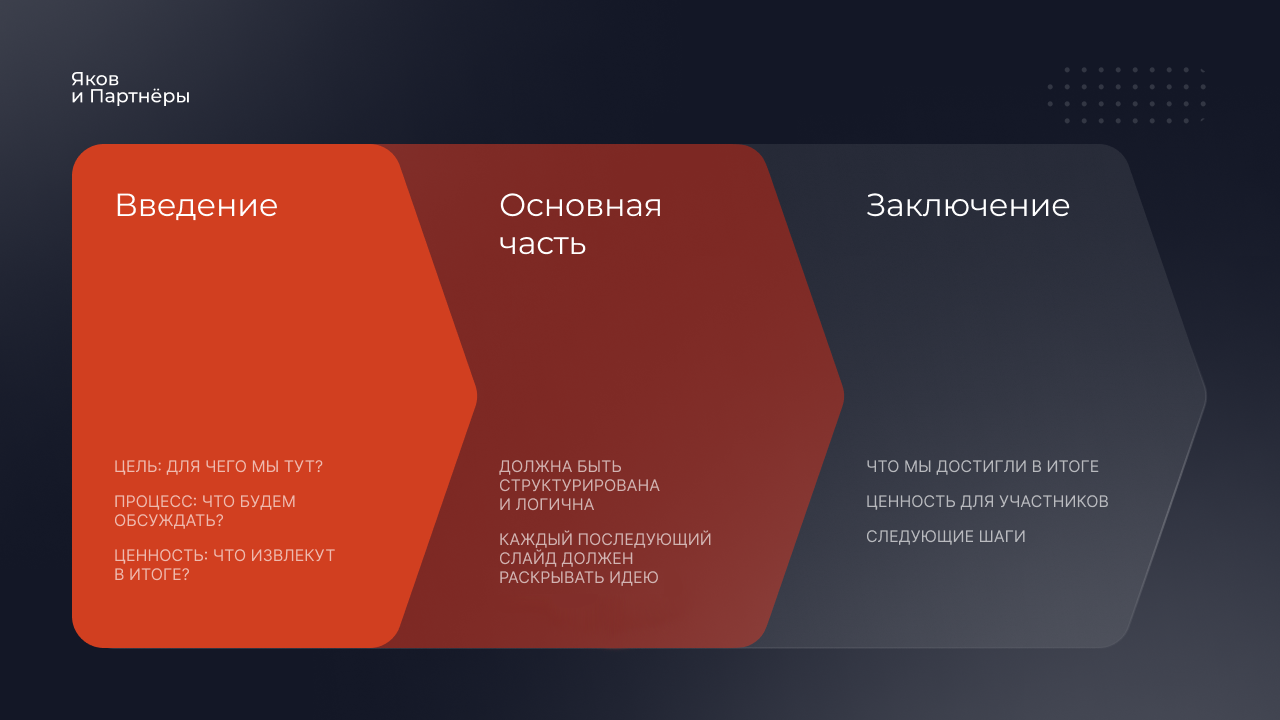 Яков
и Партнёры

Введение

ЦЕЛЬ: ДЛЯ ЧЕГО МЫ ТУТ?

ПРОЦЕСС: ЧТО БУДЕМ ОБСУЖДАТЬ?

ЦЕННОСТЬ: ЧТО ИЗВЛЕКУТ В ИТОГЕ?

Основная часть

ДОЛЖНА БЫТЬ СТРУКТУРИРОВАНА И ЛОГИЧНА

КАЖДЫЙ ПОСЛЕДУЮЩИЙ СЛАЙД ДОЛЖЕН РАСКРЫВАТЬ ИДЕЮ

Заключение

ЧТО МЫ ДОСТИГЛИ В ИТОГЕ

ЦЕННОСТЬ ДЛЯ УЧАСТНИКОВ

СЛЕДУЮЩИЕ ШАГИ